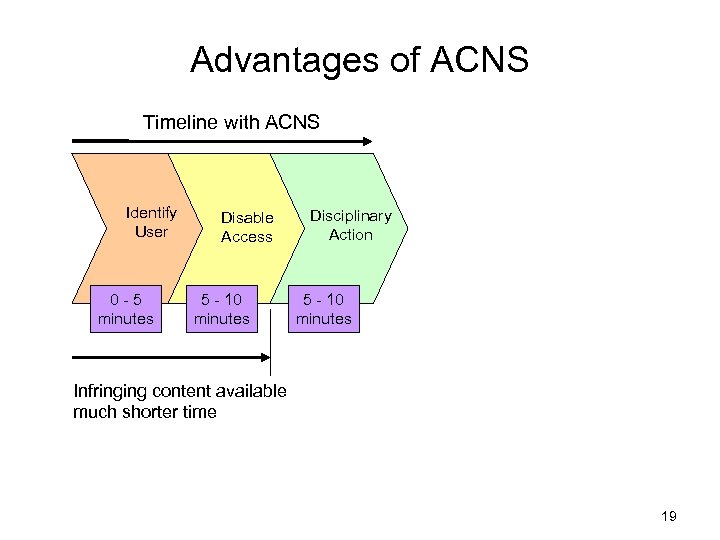 Advantages of ACNS

Timeline with ACNS

Identify User

Disable Access

Disciplinary Action

0 - 5 minutes

5 - 10 minutes

5 - 10 minutes

Infringing content available much shorter time

19